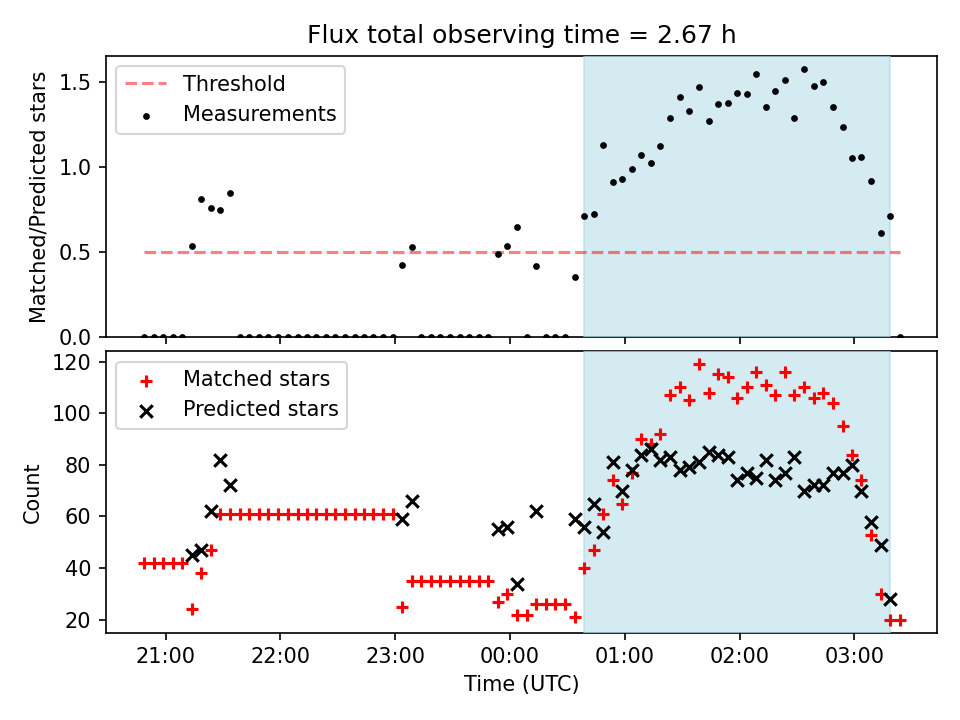 Flux total observing time = 2.67 h

Threshold
Measurements

Matched/Predicted stars

1.5
1.0
0.5
0.0

Matched stars
Predicted stars

Count

120
100
80
60
40
20

21:00
22:00
23:00
00:00
01:00
02:00
03:00

Time (UTC)